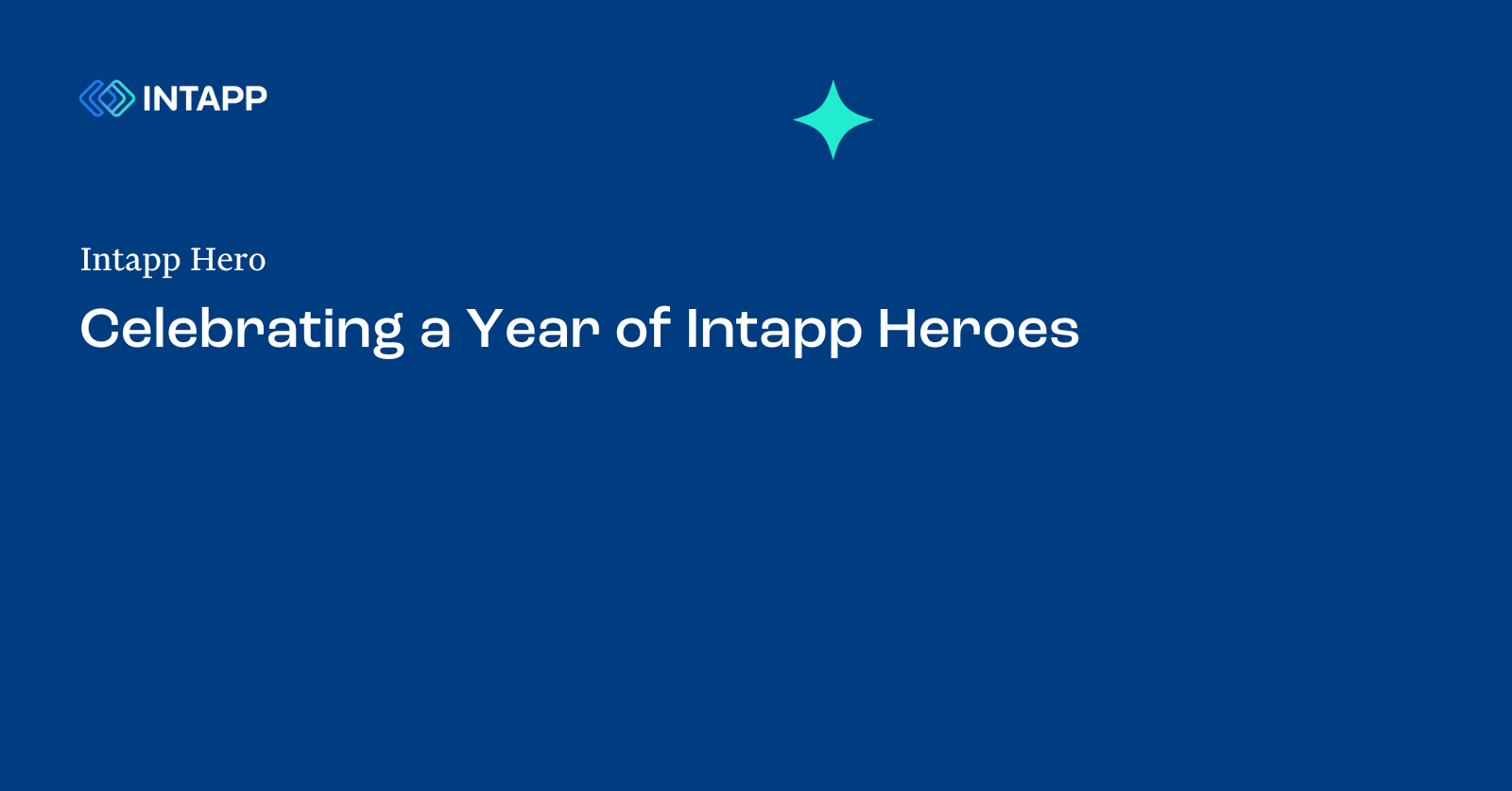 INTAPP

Intapp Hero

Celebrating a Year of Intapp Heroes